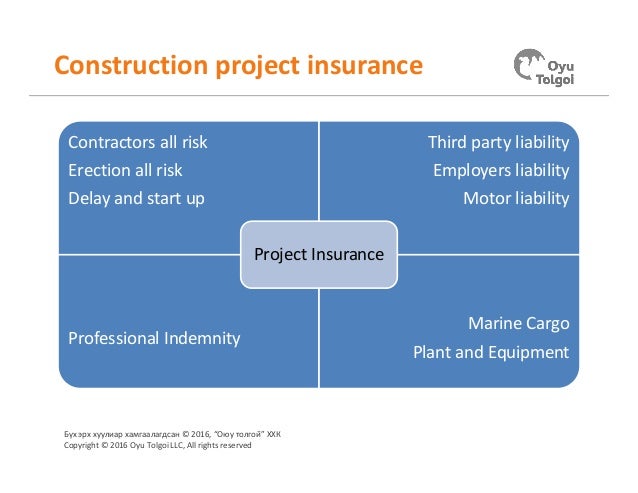 Construction project insurance

Oyu Tolgoi

Contractors all risk
Erection all risk
Delay and start up

Third party liability
Employers liability
Motor liability

Project Insurance

Professional Indemnity

Marine Cargo
Plant and Equipment

Бүх эрх хуулиар хамгаалагдсан © 2016, "Оюу толгой" ХХК
Copyright © 2016 Oyu Tolgoi LLC, All rights reserved